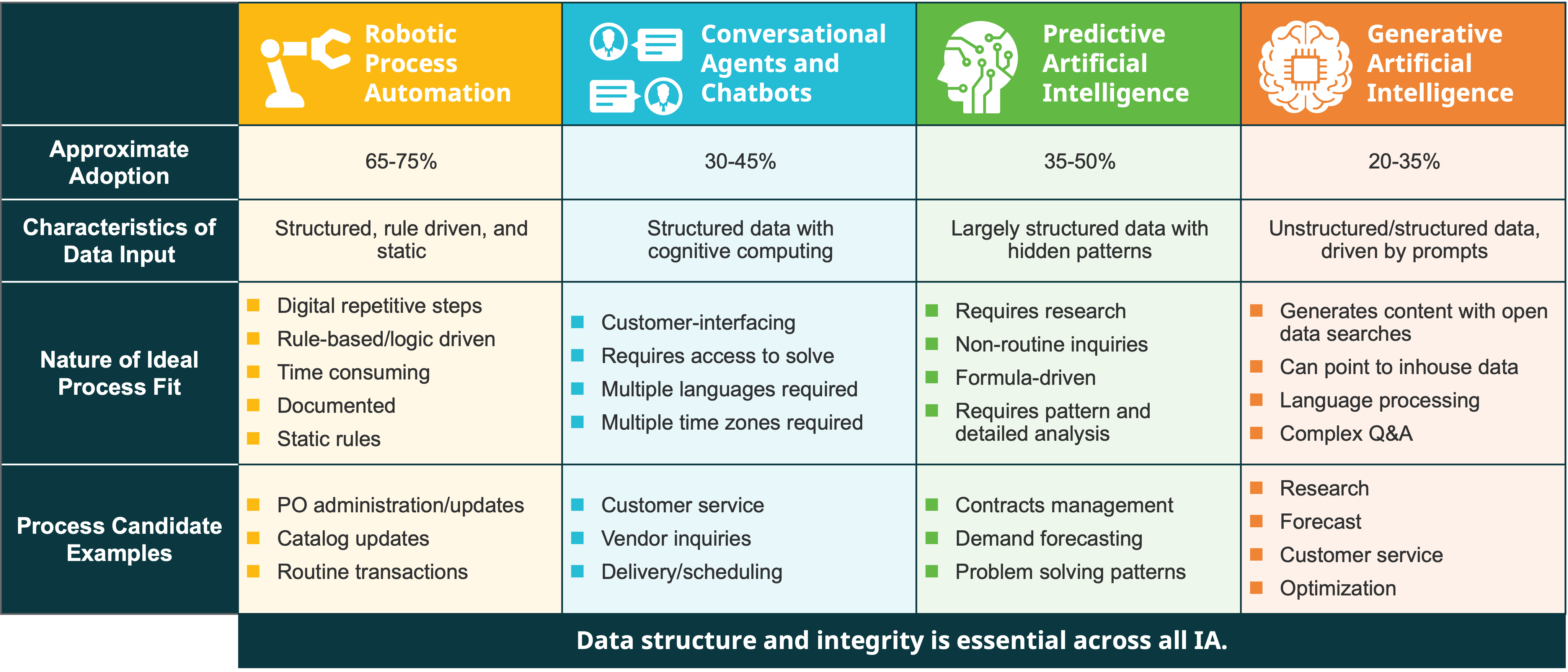 | | Robotic Process Automation | Conversational Agents and Chatbots | Predictive Artificial Intelligence | Generative Artificial Intelligence |
|---|---|---|---|---|
| Approximate Adoption | 65-75% | 30-45% | 35-50% | 20-35% |
| Characteristics of Data Input | Structured, rule driven, and static | Structured data with cognitive computing | Largely structured data with hidden patterns | Unstructured/structured data, driven by prompts |
| Nature of Ideal Process Fit | Digital repetitive steps<br>Rule-based/logic driven<br>Time consuming<br>Documented<br>Static rules | Customer-interfacing<br>Requires access to solve<br>Multiple languages required<br>Multiple time zones required | Requires research<br>Non-routine inquiries<br>Formula-driven<br>Requires pattern and detailed analysis | Generates content with open data searches<br>Can point to inhouse data<br>Language processing<br>Complex Q&A |
| Process Candidate Examples | PO administration/updates<br>Catalog updates<br>Routine transactions | Customer service<br>Vendor inquiries<br>Delivery/scheduling | Contracts management<br>Demand forecasting<br>Problem solving patterns | Research<br>Forecast<br>Customer service<br>Optimization |

Data structure and integrity is essential across all IA.